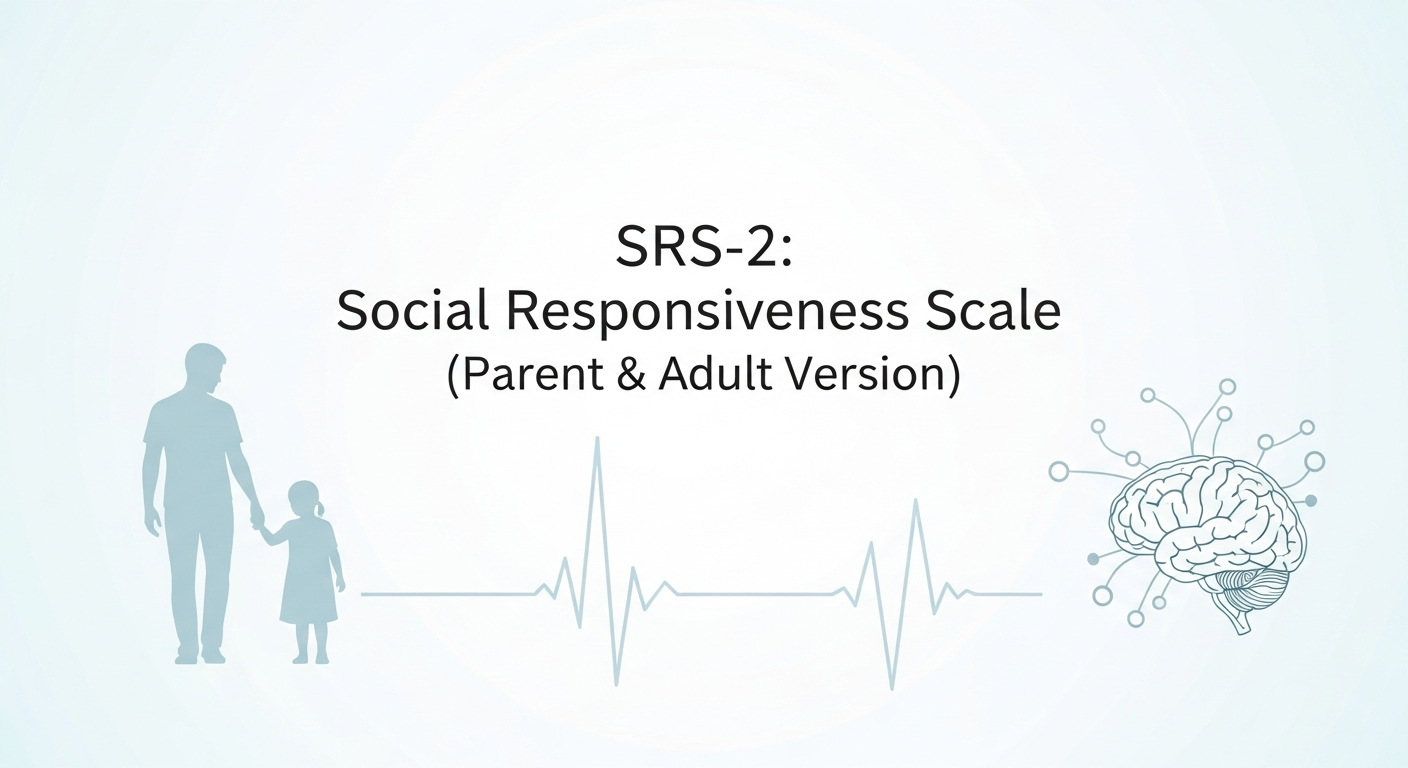 SRS-2:
Social Responsiveness Scale
(Parent & Adult Version)